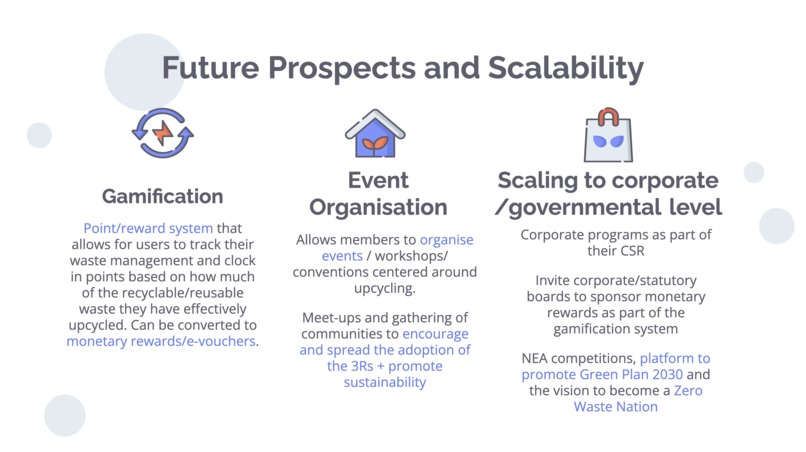 Future Prospects and Scalability

Gamification

Point/reward system that allows for users to track their waste management and clock in points based on how much of the recyclable/reusable waste they have effectively upcycled. Can be converted to monetary rewards/e-vouchers.

Event Organisation

Allows members to organise events / workshops/ conventions centered around upcycling.

Meet-ups and gathering of communities to encourage and spread the adoption of the 3Rs + promote sustainability

Scaling to corporate /governmental level

Corporate programs as part of their CSR

Invite corporate/statutory boards to sponsor monetary rewards as part of the gamification system

NEA competitions, platform to promote Green Plan 2030 and the vision to become a Zero Waste Nation